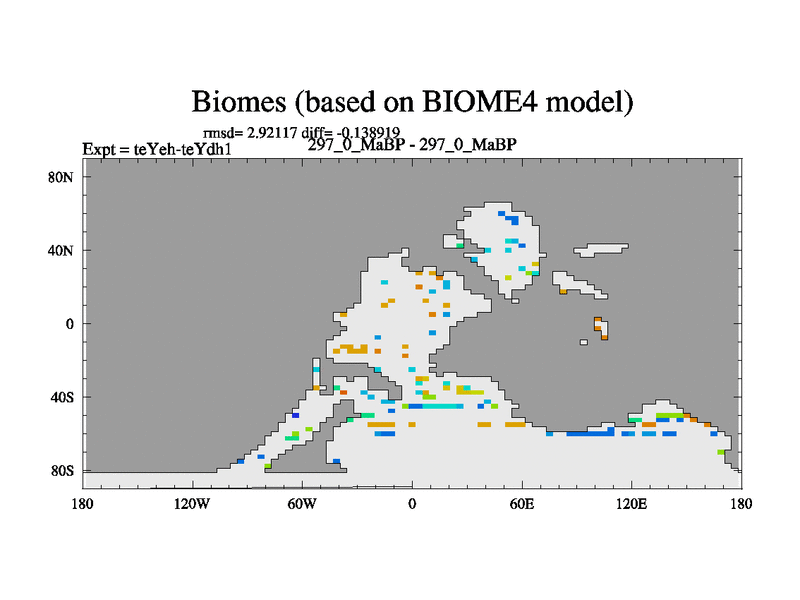 Biomes (based on BIOME4 model)

rmsd= 2.92117 diff= -0.138919

Expt = teYeh-teYdh1

297_0_MaBP - 297_0_MaBP

80N

40N

0

40S

80S

180

120W

60W

0

60E

120E

180